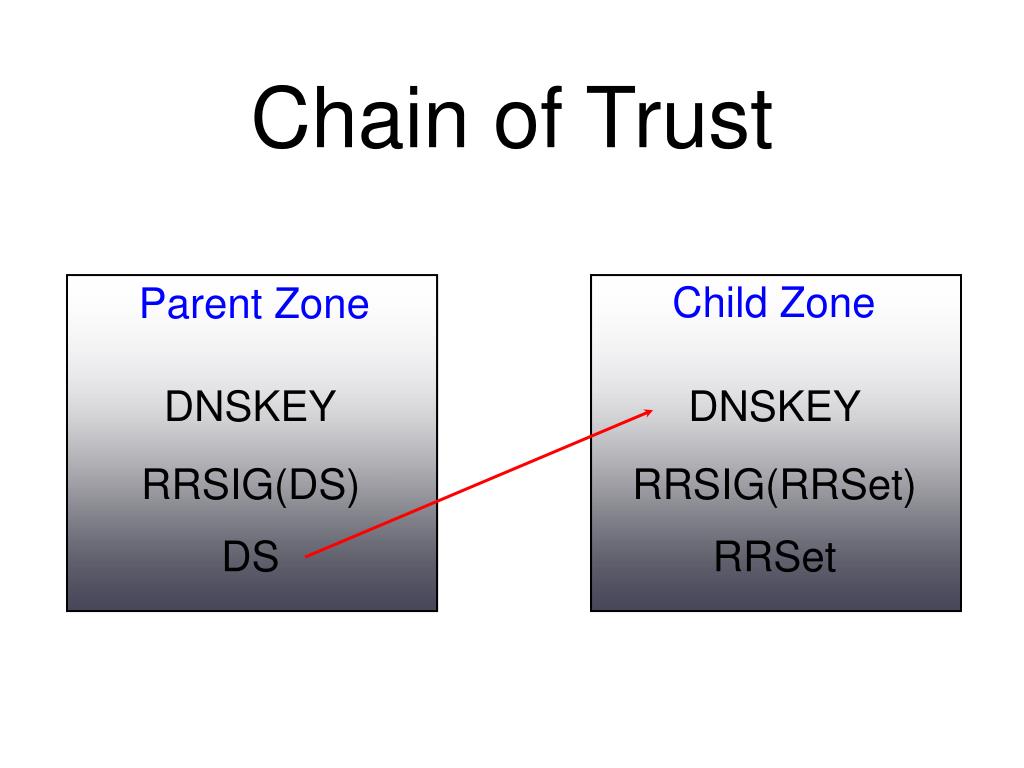 Chain of Trust

Parent Zone

DNSKEY

RRSIG(DS)

DS

Child Zone

DNSKEY

RRSIG(RRSet)

RRSet